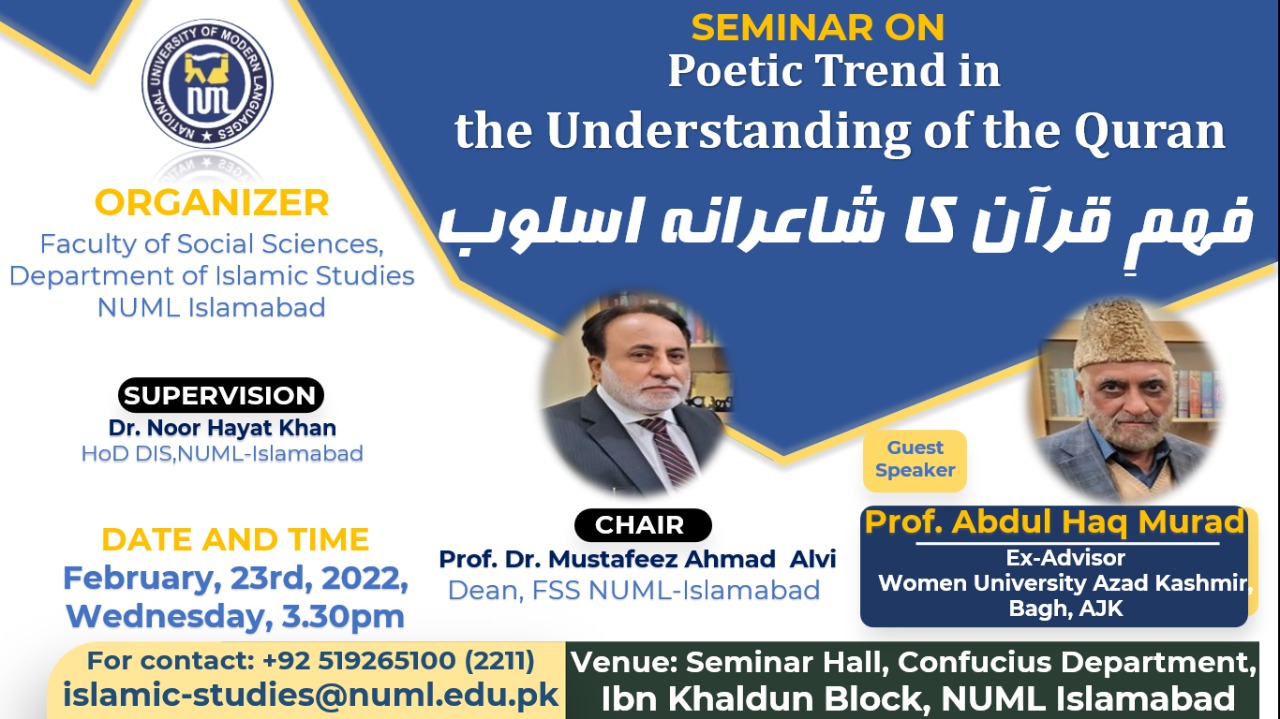 NATIONAL UNIVERSITY OF MODERN LANGUAGES
NUML

SEMINAR ON
Poetic Trend in
the Understanding of the Quran

فہمِ قرآن کا شاعرانہ اسلوب

ORGANIZER
Faculty of Social Sciences, Department of Islamic Studies NUML Islamabad

SUPERVISION
Dr. Noor Hayat Khan
HoD DIS,NUML-Islamabad

DATE AND TIME
February, 23rd, 2022, Wednesday, 3.30pm

CHAIR
Prof. Dr. Mustafeez Ahmad Alvi
Dean, FSS NUML-Islamabad

Guest Speaker
Prof. Abdul Haq Murad
Ex-Advisor
Women University Azad Kashmir, Bagh, AJK

For contact: +92 519265100 (2211)
islamic-studies@numl.edu.pk

Venue: Seminar Hall, Confucius Department, Ibn Khaldun Block, NUML Islamabad